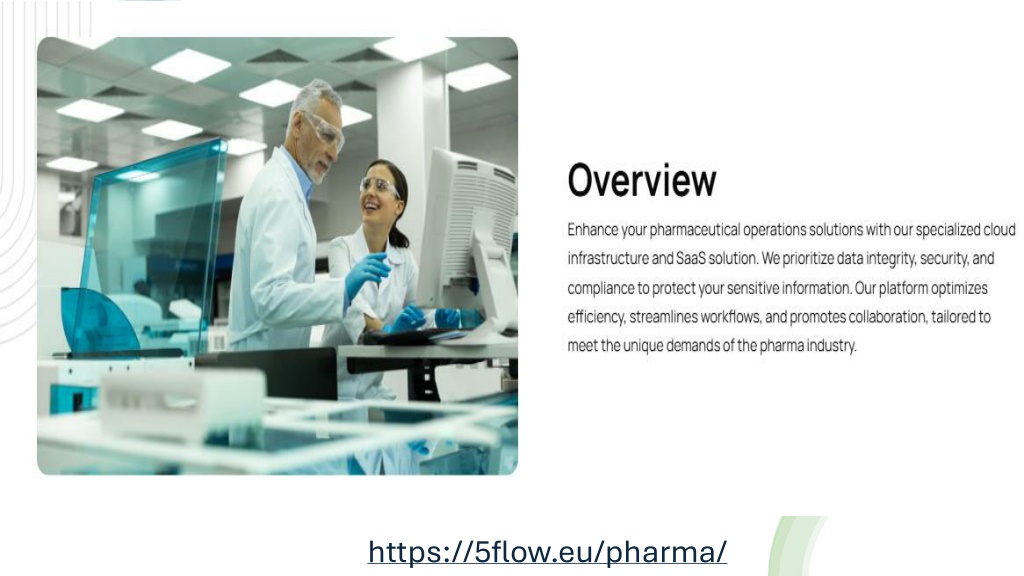 Overview

Enhance your pharmaceutical operations solutions with our specialized cloud infrastructure and SaaS solution. We prioritize data integrity, security, and compliance to protect your sensitive information. Our platform optimizes efficiency, streamlines workflows, and promotes collaboration, tailored to meet the unique demands of the pharma industry.

https://5flow.eu/pharma/